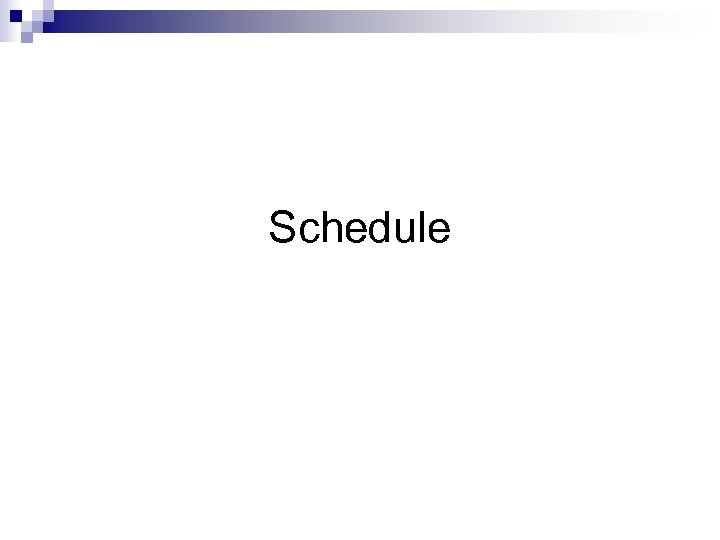 Schedule